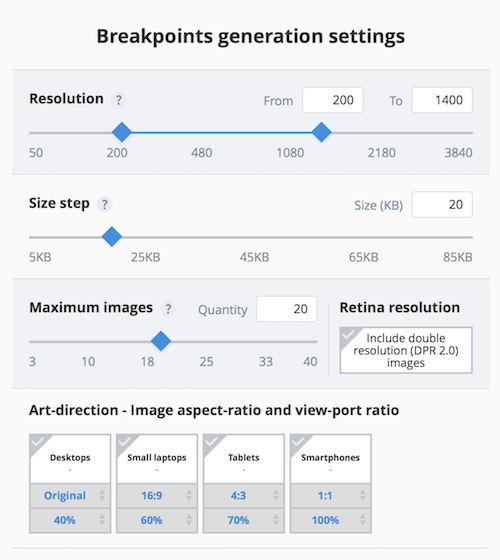 Breakpoints generation settings

Resolution ? From 200 To 1400

50 200 480 1080 2180 3840

Size step ? Size (KB) 20

5KB 25KB 45KB 65KB 85KB

Maximum images ? Quantity 20

3 10 18 25 33 40

Retina resolution

Include double resolution (DPR 2.0) images

Art-direction - Image aspect-ratio and view-port ratio

| Desktops - | Small laptops - | Tablets - | Smartphones - |
|---|---|---|---|
| Original | 16:9 | 4:3 | 1:1 |
| 40% | 60% | 70% | 100% |